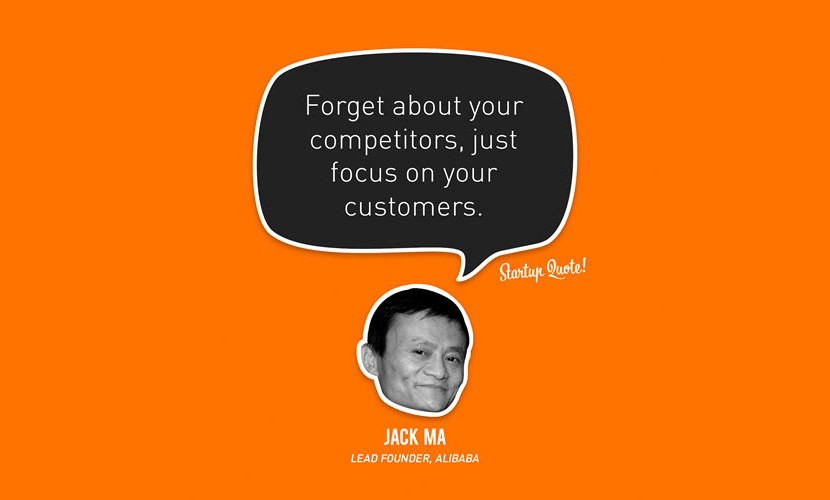 Forget about your competitors, just focus on your customers.

Startup Quote!

JACK MA
LEAD FOUNDER, ALIBABA